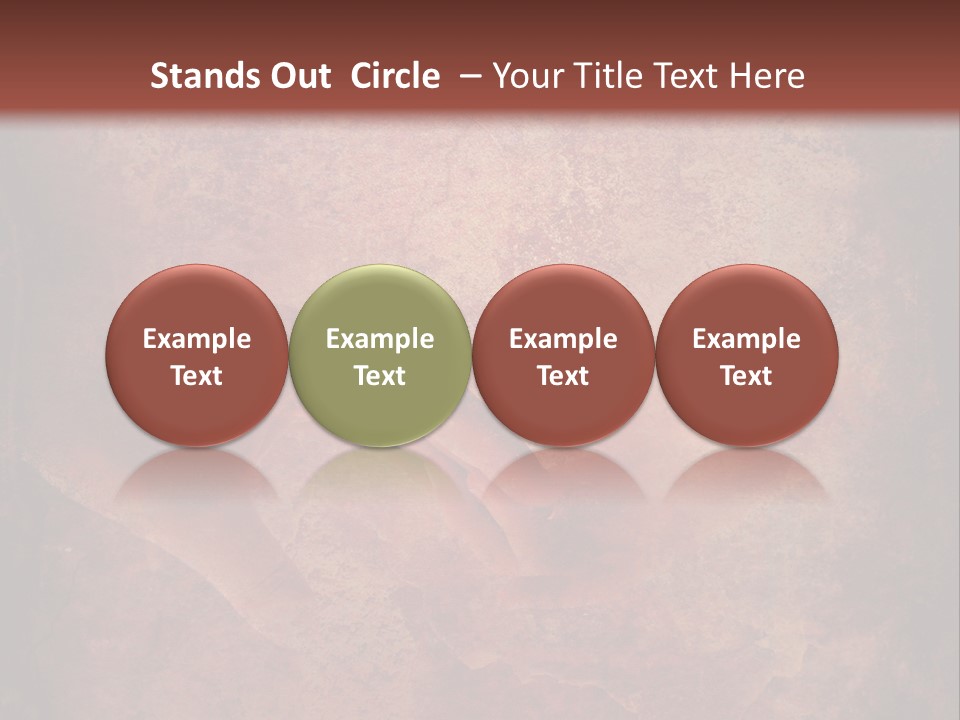 Stands Out Circle – Your Title Text Here

Example Text

Example Text

Example Text

Example Text